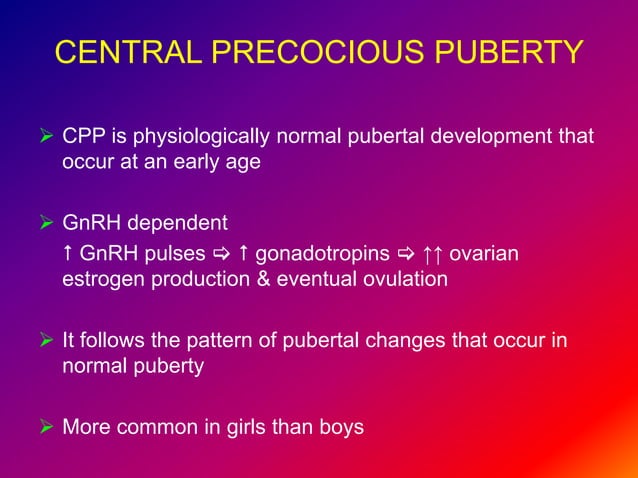 CENTRAL PRECOCIOUS PUBERTY

➢ CPP is physiologically normal pubertal development that occur at an early age

➢ GnRH dependent
↑ GnRH pulses ⇨ ↑ gonadotropins ⇨ ↑↑ ovarian estrogen production & eventual ovulation

➢ It follows the pattern of pubertal changes that occur in normal puberty

➢ More common in girls than boys